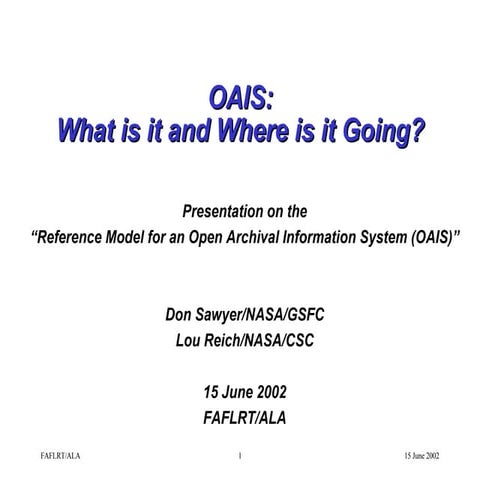 OAIS:
What is it and Where is it Going?

Presentation on the
"Reference Model for an Open Archival Information System (OAIS)"

Don Sawyer/NASA/GSFC
Lou Reich/NASA/CSC

15 June 2002
FAFLRT/ALA

FAFLRT/ALA 1 15 June 2002